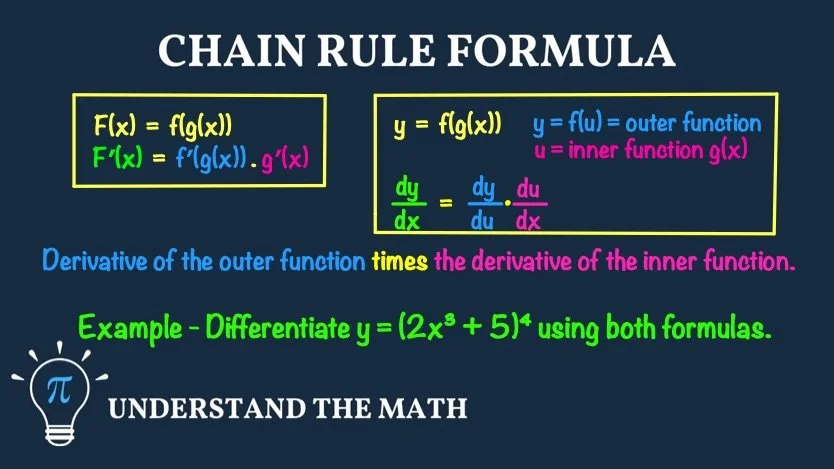 CHAIN RULE FORMULA

$F(x) = f(g(x))$
$F'(x) = f'(g(x)) \cdot g'(x)$

$y = f(g(x))$ $y = f(u)$ = outer function
$u$ = inner function $g(x)$

$\frac{dy}{dx} = \frac{dy}{du} \cdot \frac{du}{dx}$

Derivative of the outer function times the derivative of the inner function.

Example - Differentiate $y = (2x^3 + 5)^4$ using both formulas.

$\pi$

UNDERSTAND THE MATH